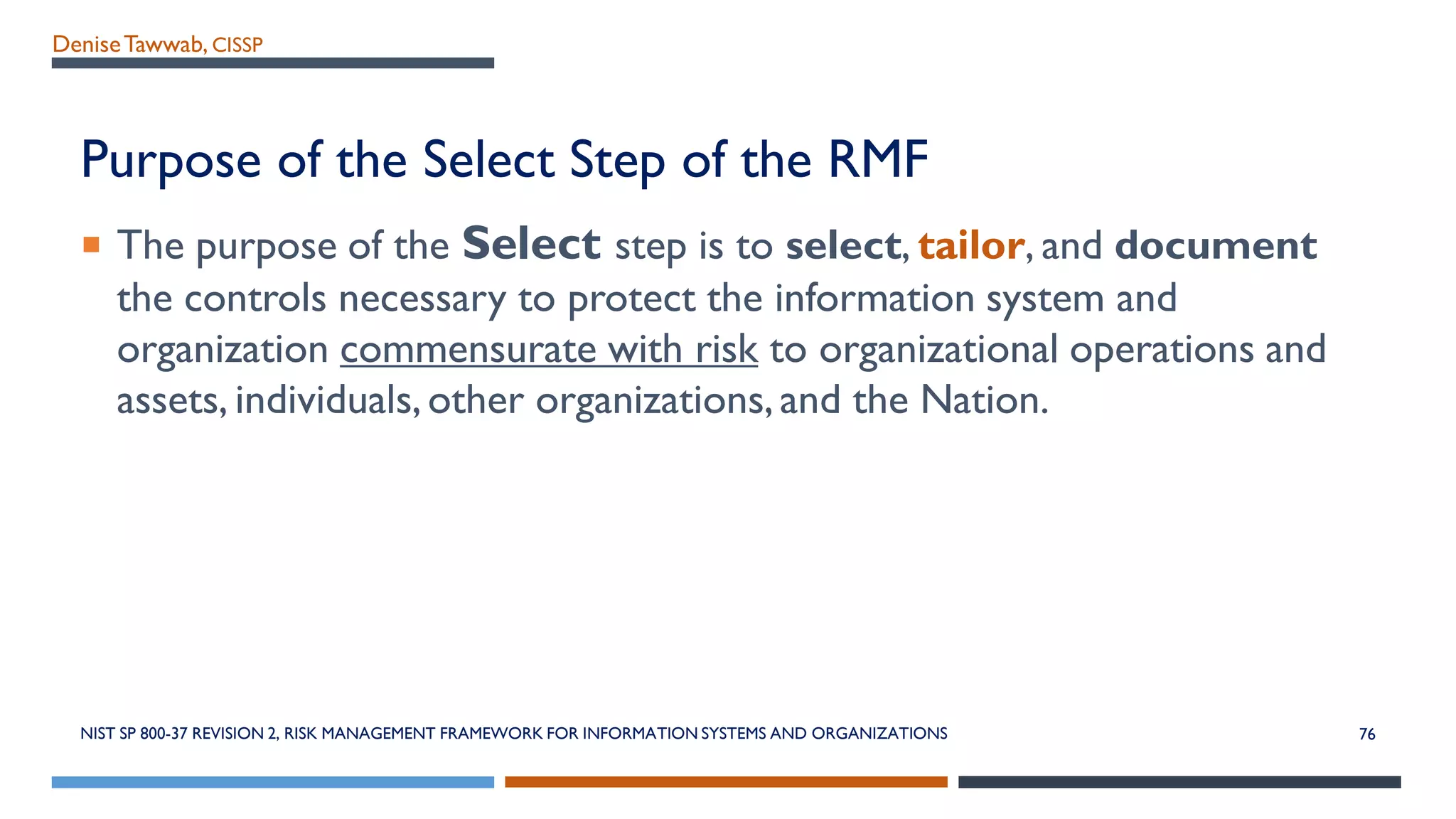 Denise Tawwab, CISSP

Purpose of the Select Step of the RMF

The purpose of the Select step is to select, tailor, and document the controls necessary to protect the information system and organization commensurate with risk to organizational operations and assets, individuals, other organizations, and the Nation.

NIST SP 800-37 REVISION 2, RISK MANAGEMENT FRAMEWORK FOR INFORMATION SYSTEMS AND ORGANIZATIONS

76